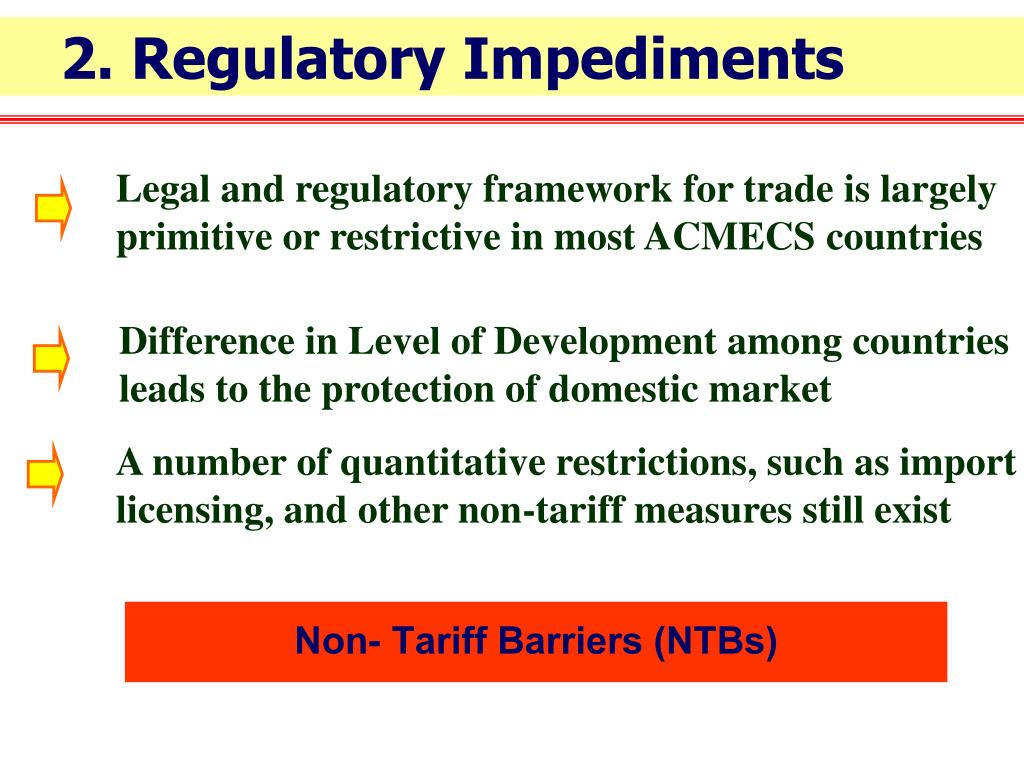 2. Regulatory Impediments

Legal and regulatory framework for trade is largely primitive or restrictive in most ACMECS countries

Difference in Level of Development among countries leads to the protection of domestic market

A number of quantitative restrictions, such as import licensing, and other non-tariff measures still exist

Non- Tariff Barriers (NTBs)